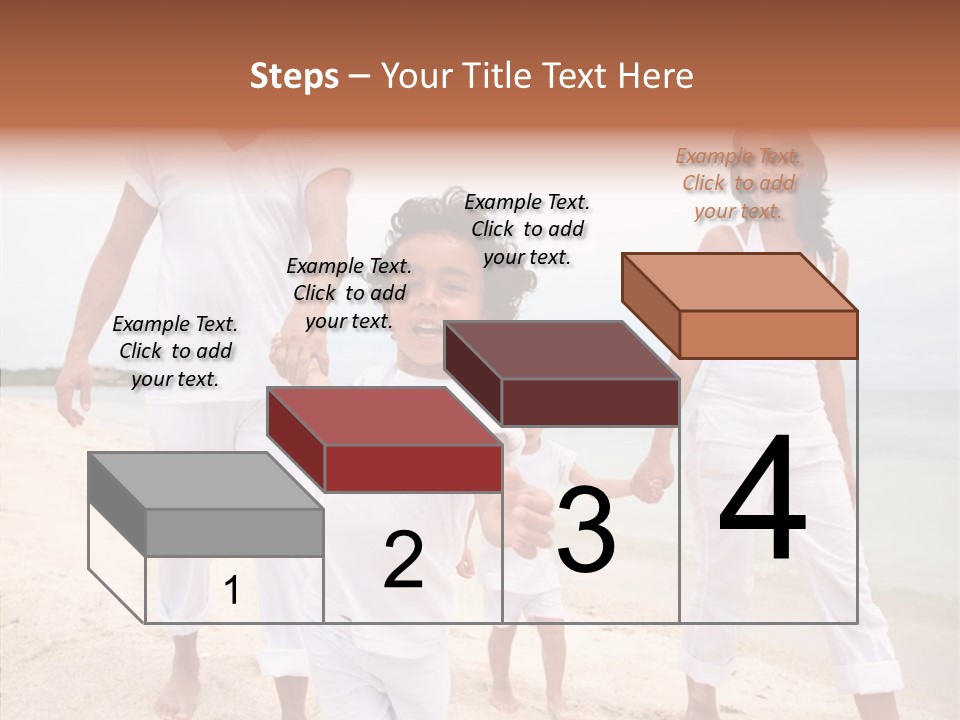 Steps – Your Title Text Here

Example Text. Click to add your text.

Example Text. Click to add your text.

Example Text. Click to add your text.

Example Text. Click to add your text.

1

2

3

4